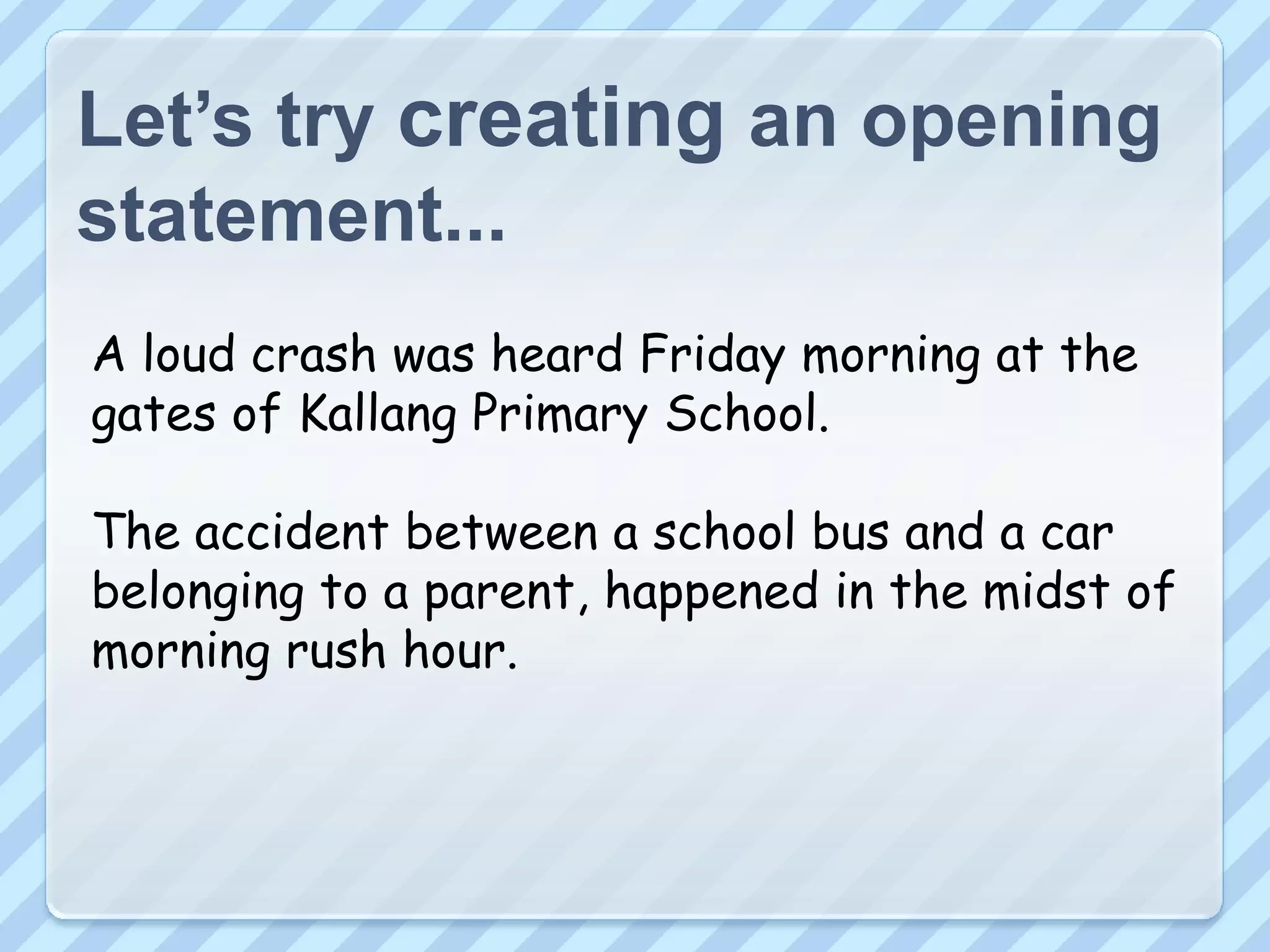 Let’s try creating an opening statement...

A loud crash was heard Friday morning at the gates of Kallang Primary School.

The accident between a school bus and a car belonging to a parent, happened in the midst of morning rush hour.